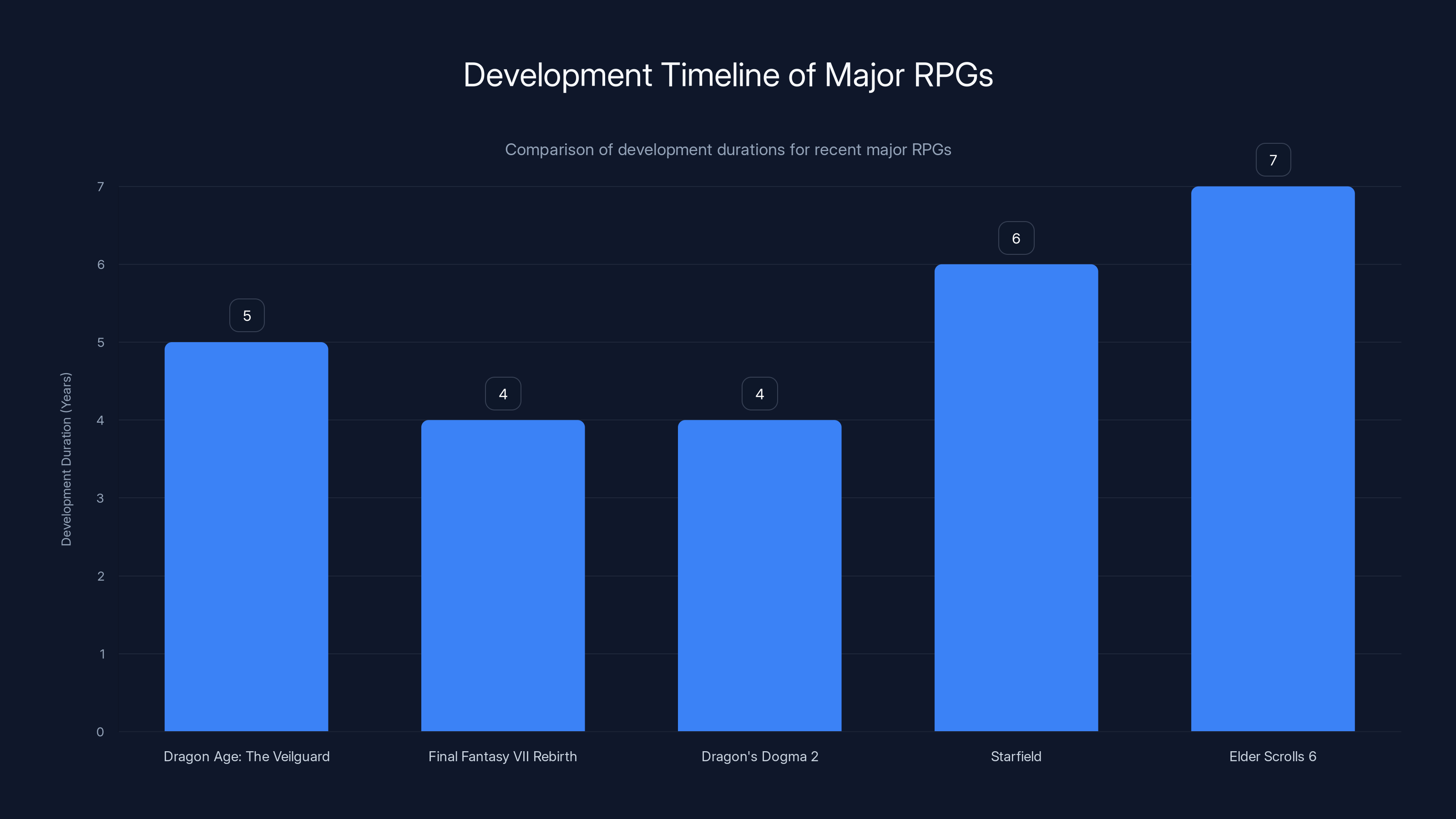 Development Timeline of Major RPGs

Comparison of development durations for recent major RPGs

Development Duration (Years)

7
6
5
4
3
2
1
0

5
4
4
6
7

Dragon Age: The Veilguard
Final Fantasy VII Rebirth
Dragon's Dogma 2
Starfield
Elder Scrolls 6